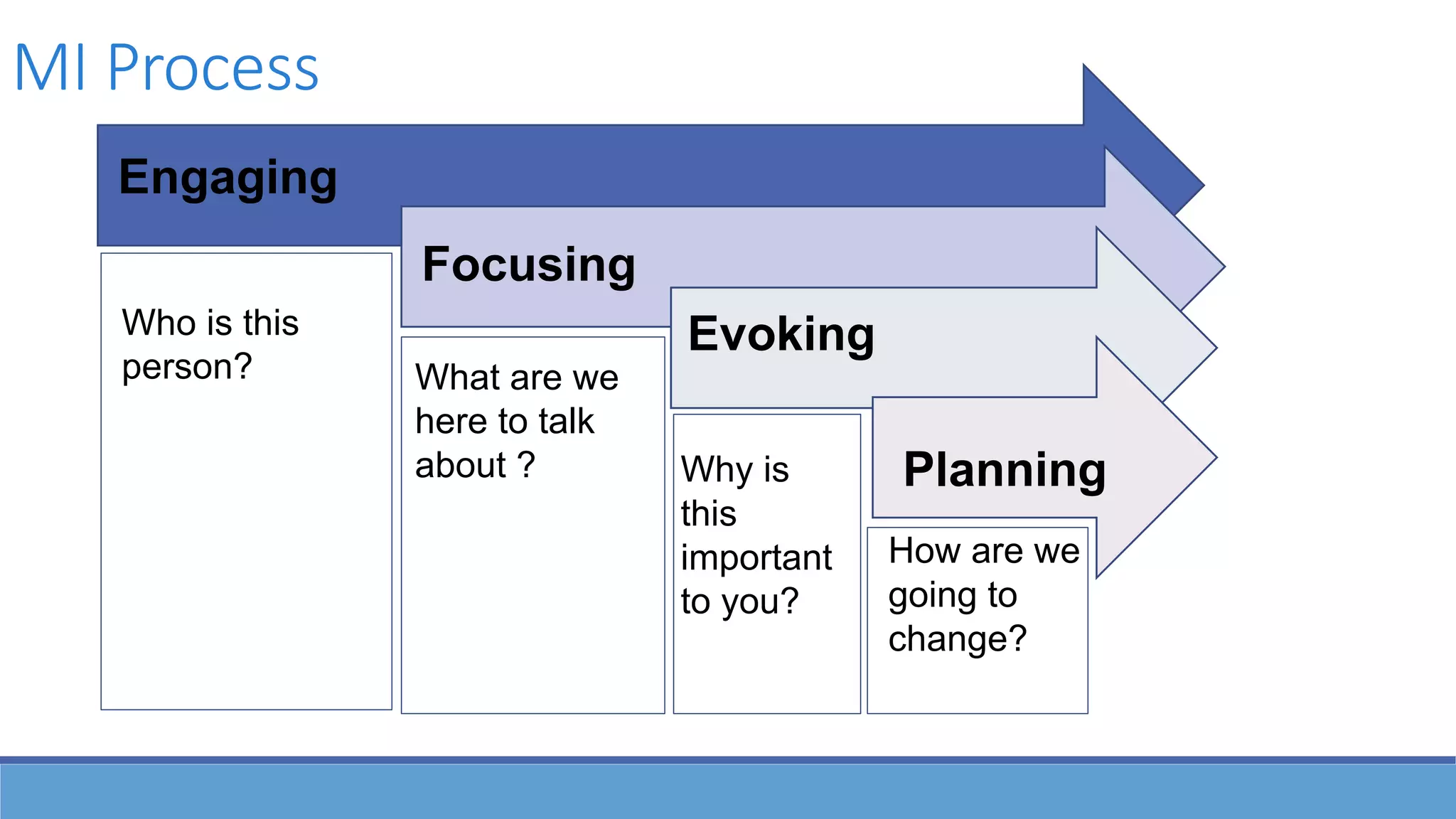 MI Process

Engaging

Who is this person?

Focusing

What are we here to talk about ?

Evoking

Why is this important to you?

Planning

How are we going to change?